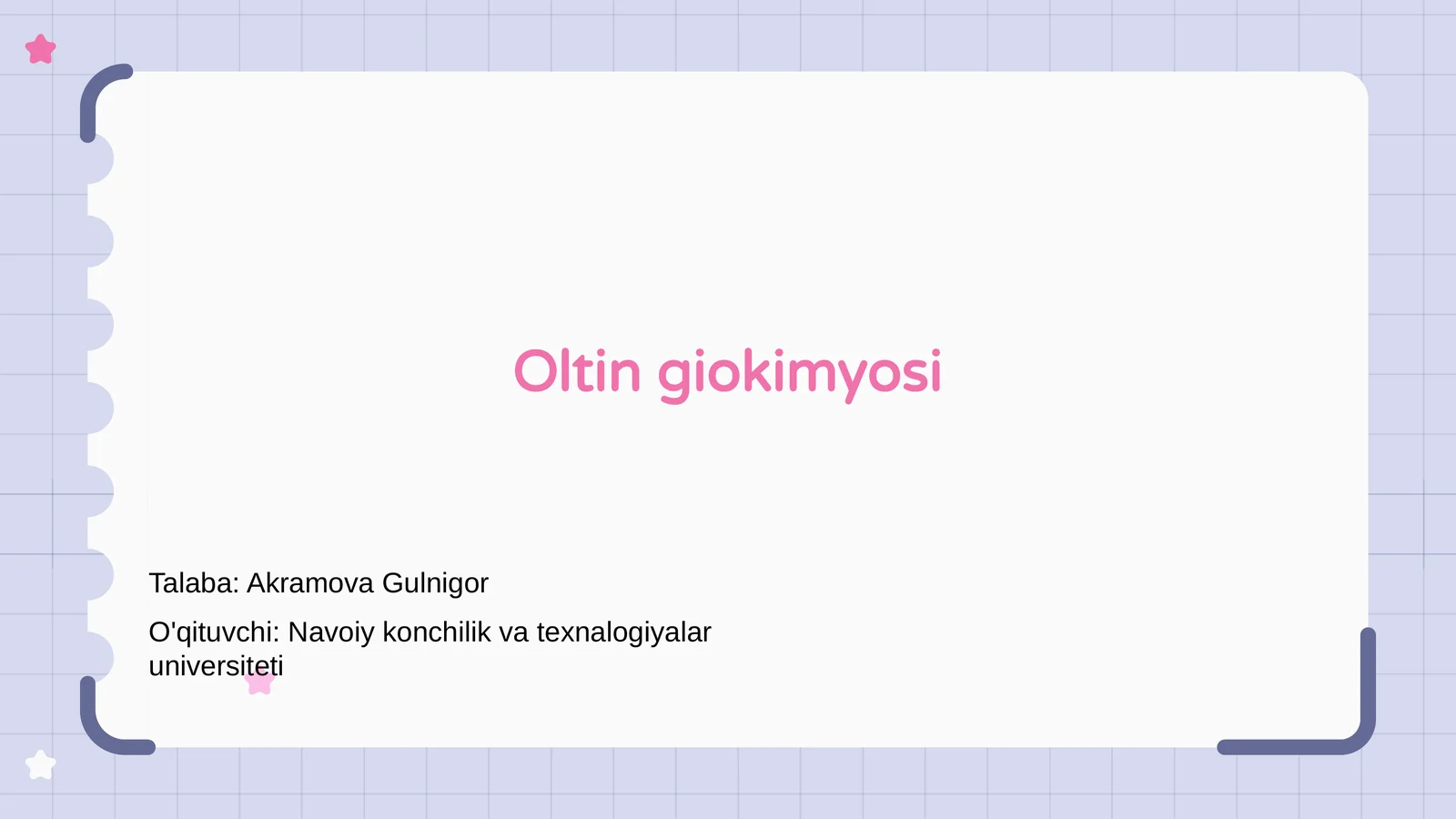 Oltin giokimyosi

Talaba: Akramova Gulnigor

O'qituvchi: Navoiy konchilik va texnalogiyalar universiteti